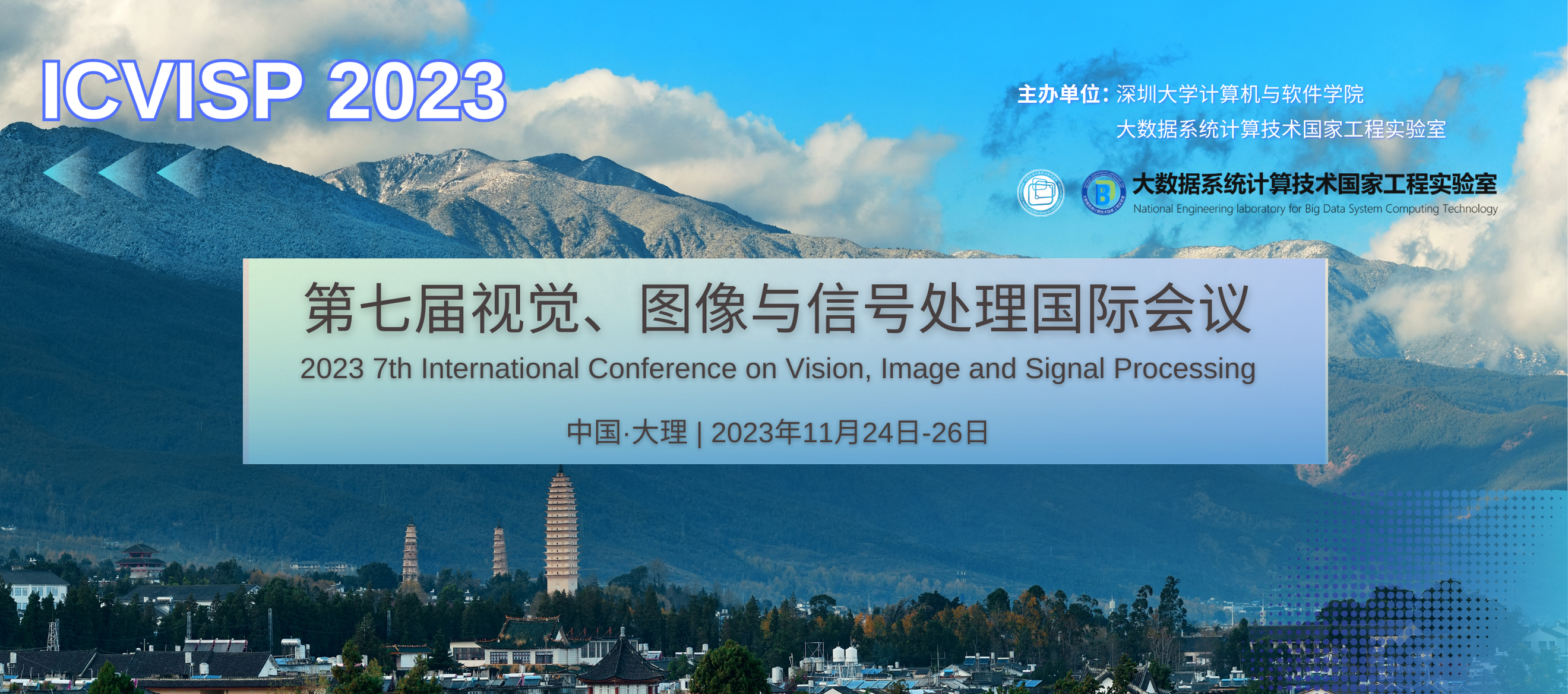 ICVISP 2023

主办单位: 深圳大学计算机与软件学院
大数据系统计算技术国家工程实验室

大数据系统计算技术国家工程实验室
National Engineering laboratory for Big Data System Computing Technology

第七届视觉、图像与信号处理国际会议
2023 7th International Conference on Vision, Image and Signal Processing

中国·大理 | 2023年11月24日-26日